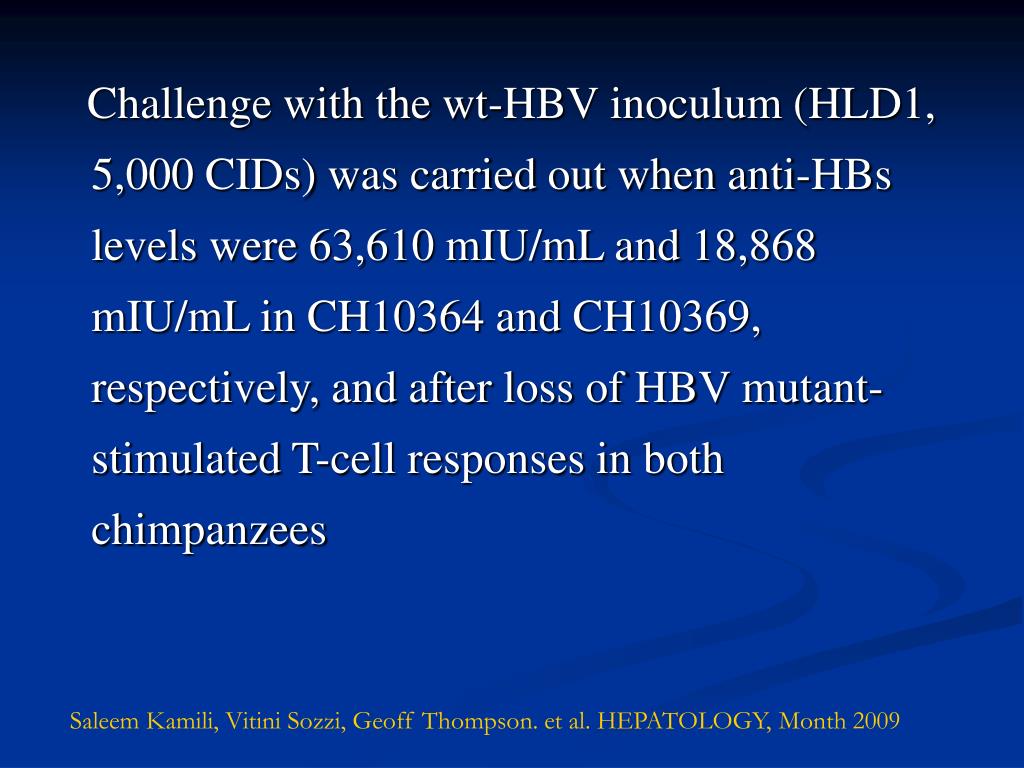 Challenge with the wt-HBV inoculum (HLD1, 5,000 CIDs) was carried out when anti-HBs levels were 63,610 mIU/mL and 18,868 mIU/mL in CH10364 and CH10369, respectively, and after loss of HBV mutant-stimulated T-cell responses in both chimpanzees

Saleem Kamili, Vitini Sozzi, Geoff Thompson. et al. HEPATOLOGY, Month 2009